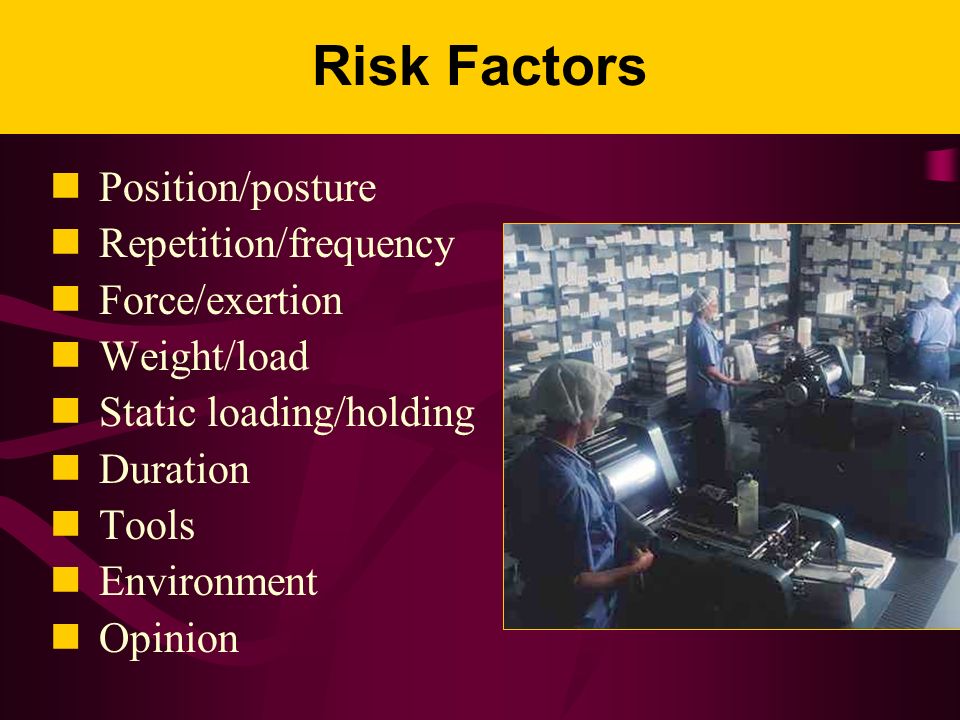 Risk Factors

- Position/posture
- Repetition/frequency
- Force/exertion
- Weight/load
- Static loading/holding
- Duration
- Tools
- Environment
- Opinion